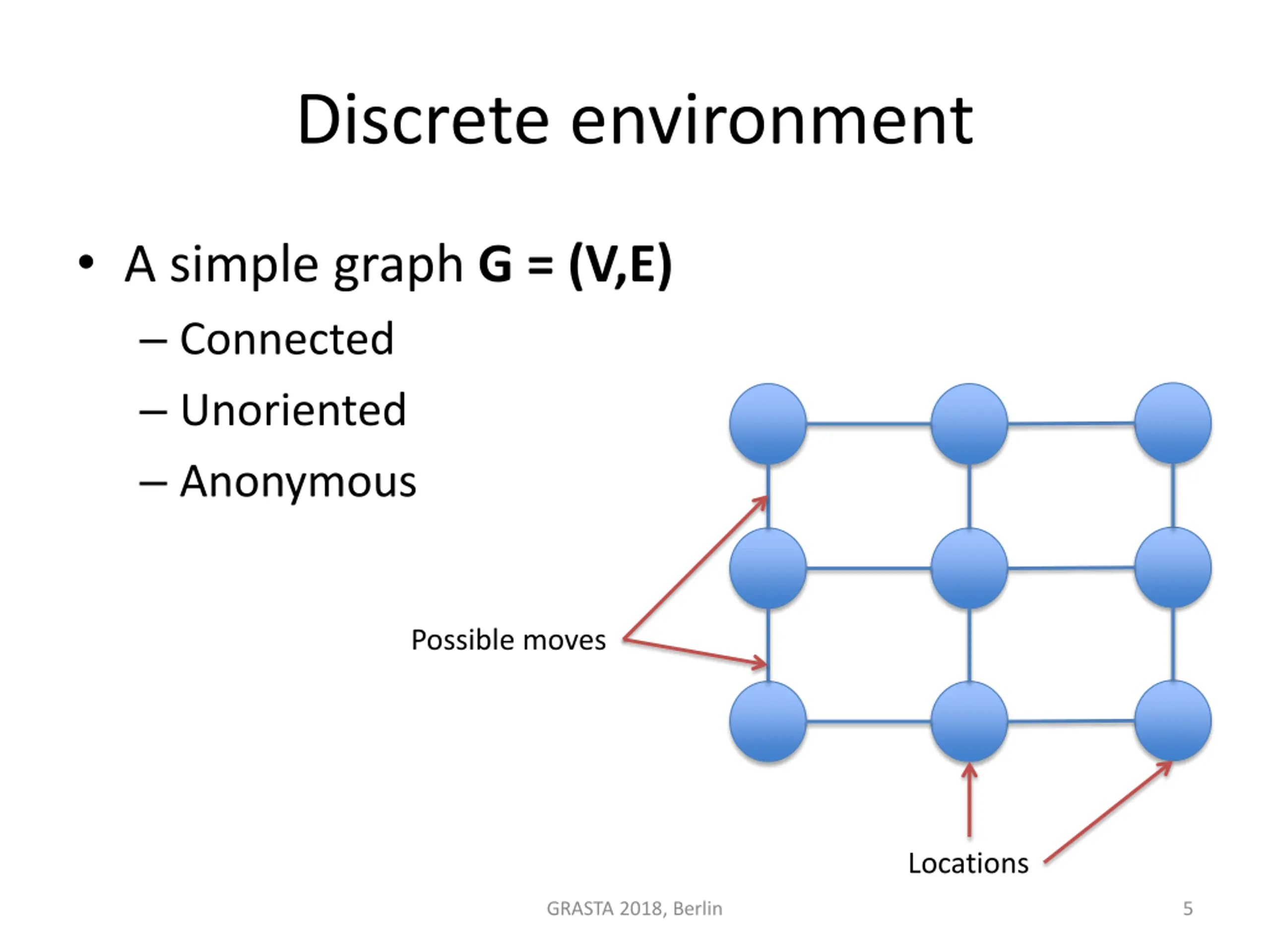 Discrete environment

• A simple graph **G = (V,E)**
 – Connected
 – Unoriented
 – Anonymous

Possible moves

Locations

GRASTA 2018, Berlin

5